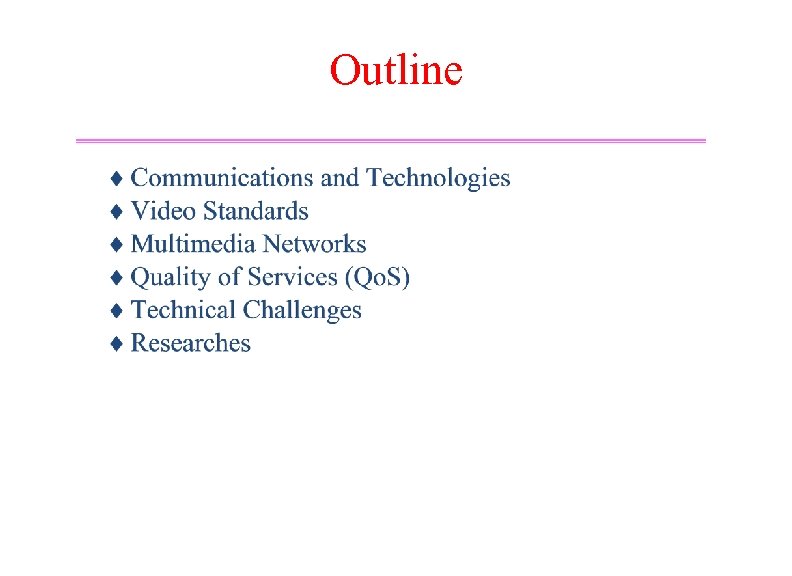 Outline

♦ Communications and Technologies
♦ Video Standards
♦ Multimedia Networks
♦ Quality of Services (QoS)
♦ Technical Challenges
♦ Researches